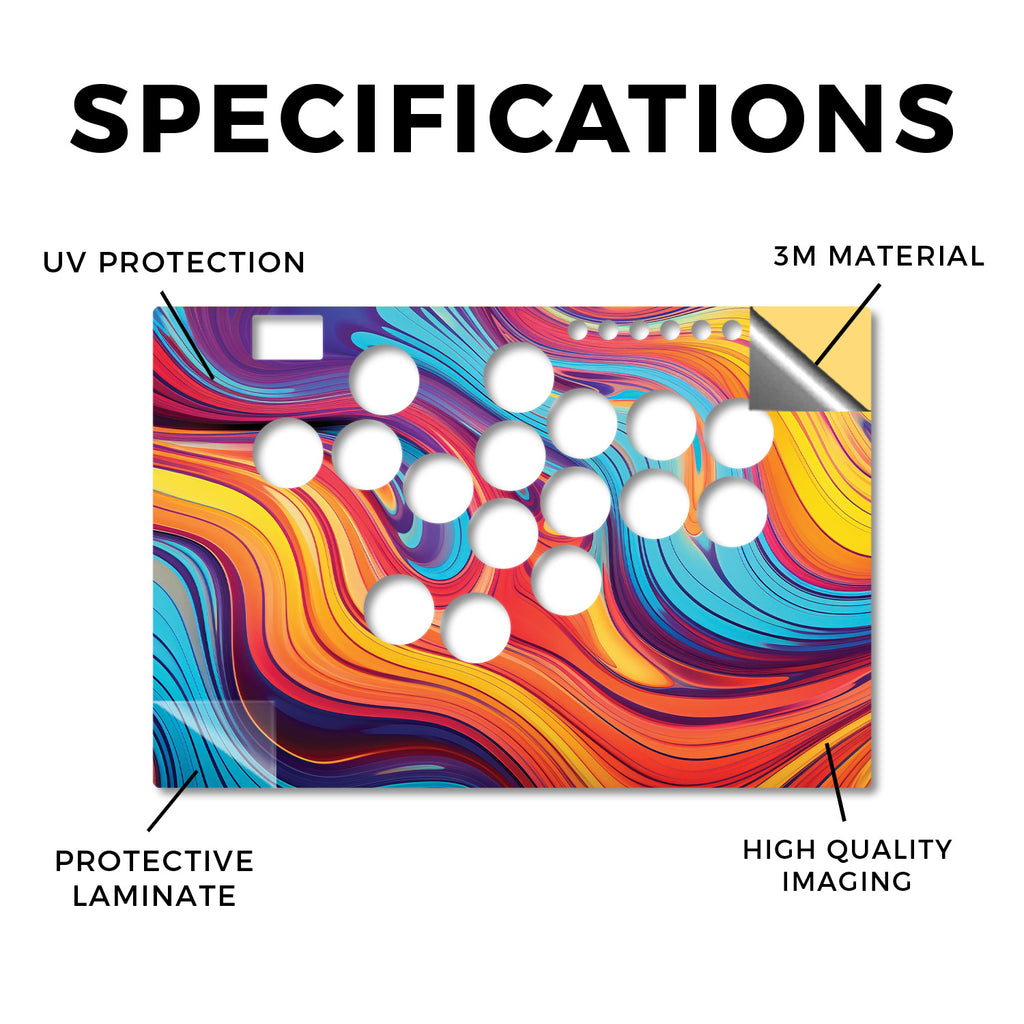 SPECIFICATIONS

UV PROTECTION

3M MATERIAL

PROTECTIVE LAMINATE

HIGH QUALITY IMAGING